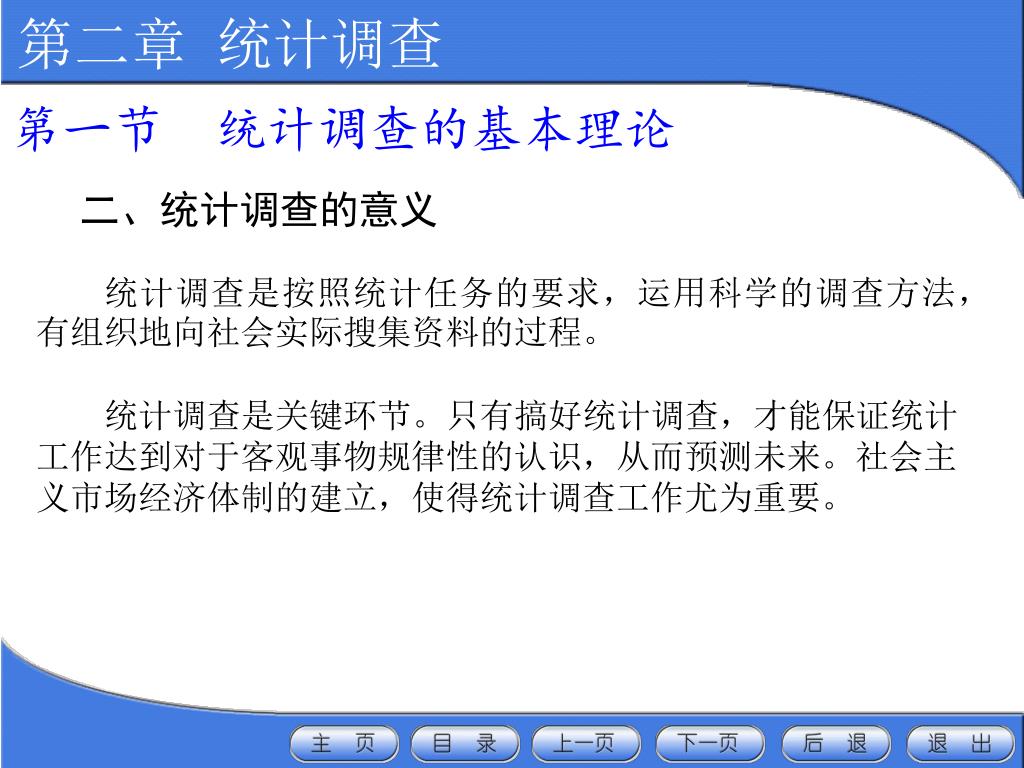 第二章 统计调查

第一节 统计调查的基本理论

二、统计调查的意义

统计调查是按照统计任务的要求，运用科学的调查方法，有组织地向社会实际搜集资料的过程。

统计调查是关键环节。只有搞好统计调查，才能保证统计工作达到对于客观事物规律性的认识，从而预测未来。社会主义市场经济体制的建立，使得统计调查工作尤为重要。

主 页 目 录 上一页 下一页 后 退 退 出